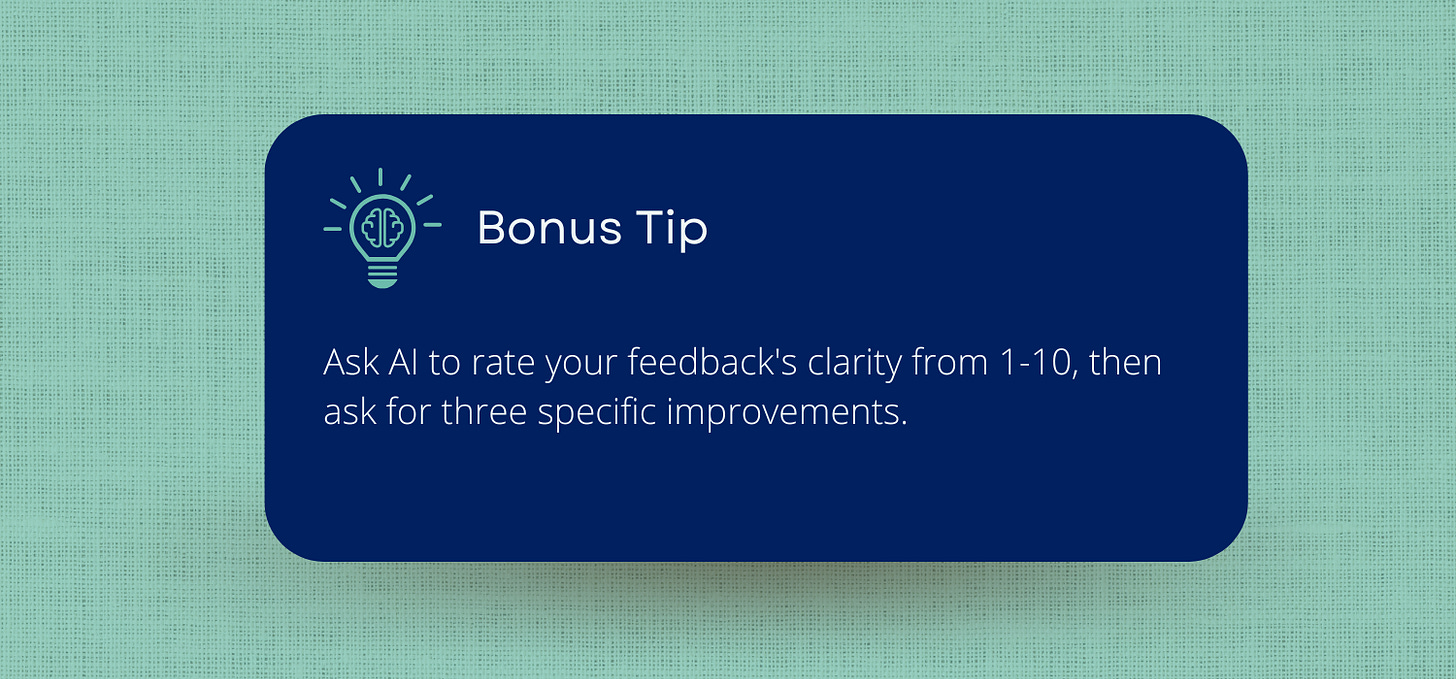 Bonus Tip

Ask AI to rate your feedback's clarity from 1-10, then ask for three specific improvements.